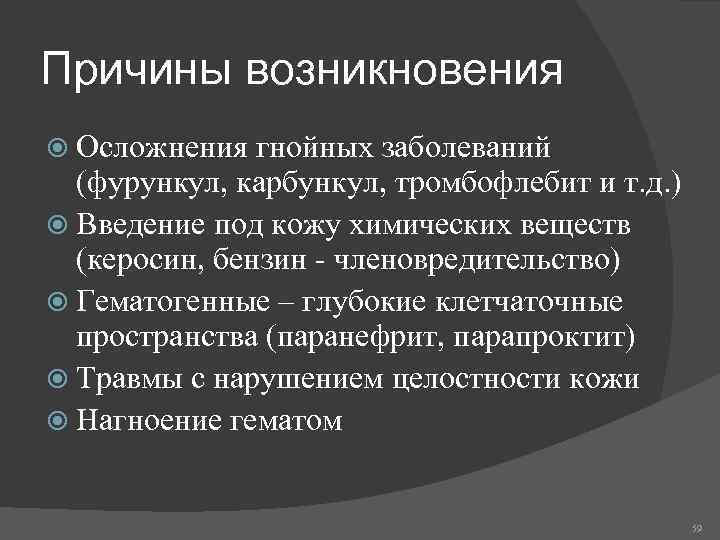 Причины возникновения

Осложнения гнойных заболеваний (фурункул, карбункул, тромбофлебит и т.д.)

Введение под кожу химических веществ (керосин, бензин - членовредительство)

Гематогенные – глубокие клетчаточные пространства (паранефрит, парапроктит)

Травмы с нарушением целостности кожи

Нагноение гематом

59